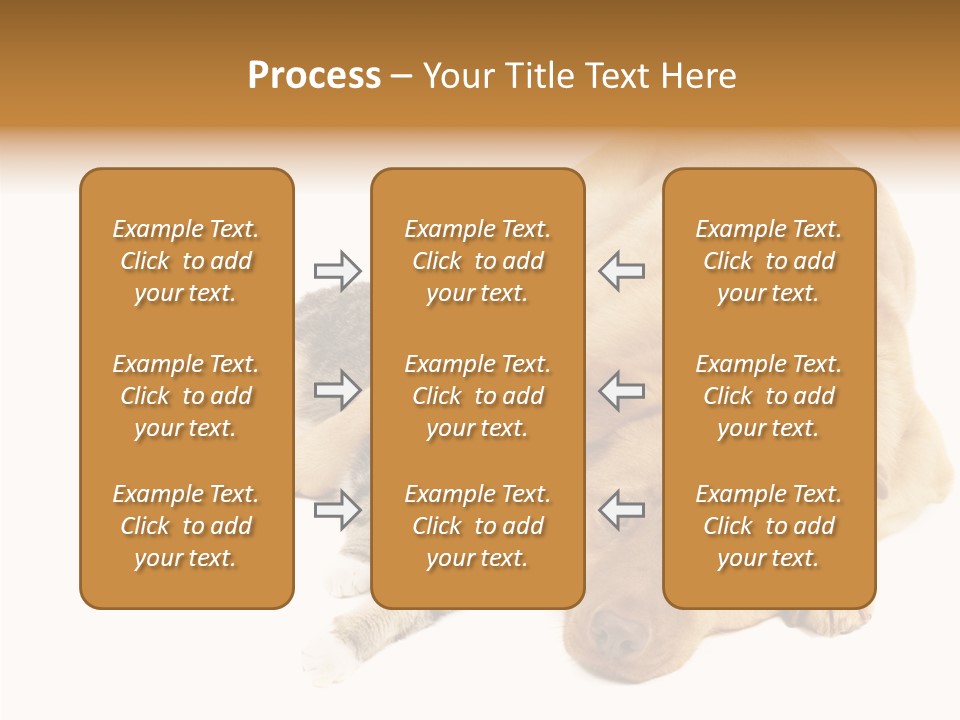 Process – Your Title Text Here

Example Text. Click to add your text.

Example Text. Click to add your text.

Example Text. Click to add your text.

Example Text. Click to add your text.

Example Text. Click to add your text.

Example Text. Click to add your text.

Example Text. Click to add your text.

Example Text. Click to add your text.

Example Text. Click to add your text.